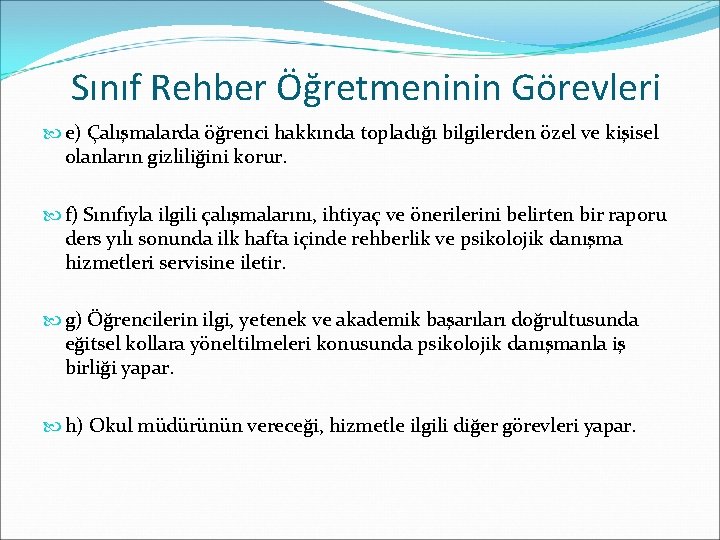 Sınıf Rehber Öğretmeninin Görevleri

e) Çalışmalarda öğrenci hakkında topladığı bilgilerden özel ve kişisel olanların gizliliğini korur.

f) Sınıfıyla ilgili çalışmalarını, ihtiyaç ve önerilerini belirten bir raporu ders yılı sonunda ilk hafta içinde rehberlik ve psikolojik danışma hizmetleri servisine iletir.

g) Öğrencilerin ilgi, yetenek ve akademik başarıları doğrultusunda eğitsel kollara yöneltilmeleri konusunda psikolojik danışmanla iş birliği yapar.

h) Okul müdürünün vereceği, hizmetle ilgili diğer görevleri yapar.